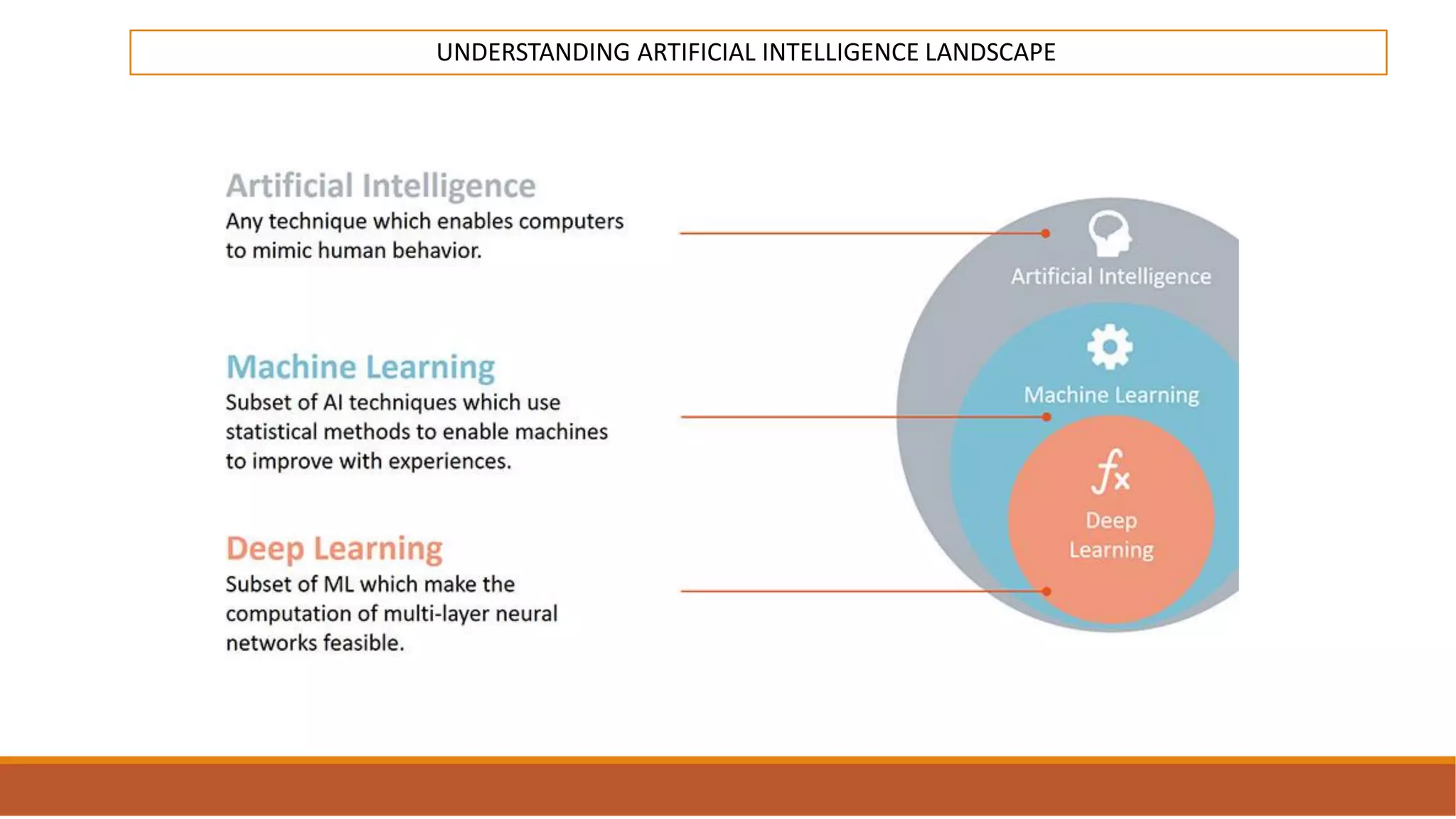 UNDERSTANDING ARTIFICIAL INTELLIGENCE LANDSCAPE

Artificial Intelligence
Any technique which enables computers to mimic human behavior.

Machine Learning
Subset of AI techniques which use statistical methods to enable machines to improve with experiences.

Deep Learning
Subset of ML which make the computation of multi-layer neural networks feasible.

Artificial Intelligence

Machine Learning

$f_x$
Deep Learning